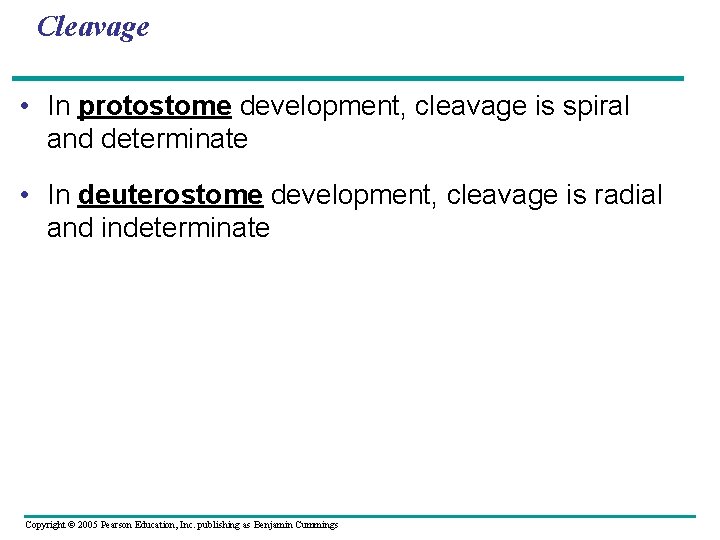 Cleavage

• In protostome development, cleavage is spiral and determinate

• In deuterostome development, cleavage is radial and indeterminate

Copyright © 2005 Pearson Education, Inc. publishing as Benjamin Cummings